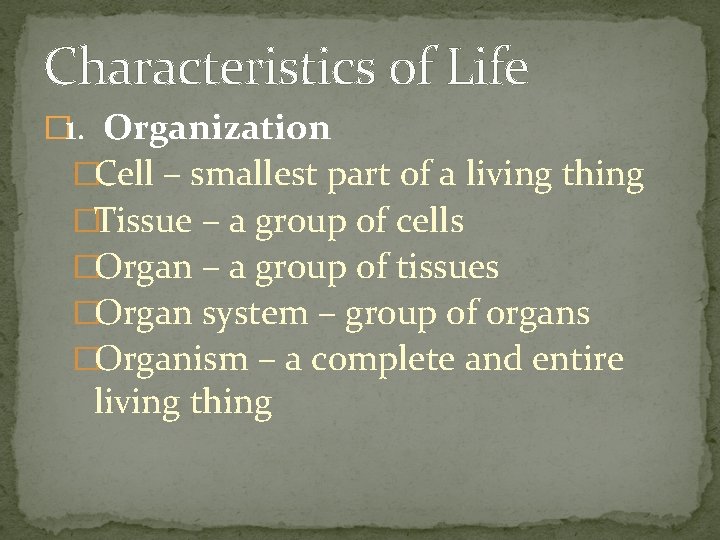 Characteristics of Life

1. Organization

Cell – smallest part of a living thing

Tissue – a group of cells

Organ – a group of tissues

Organ system – group of organs

Organism – a complete and entire living thing